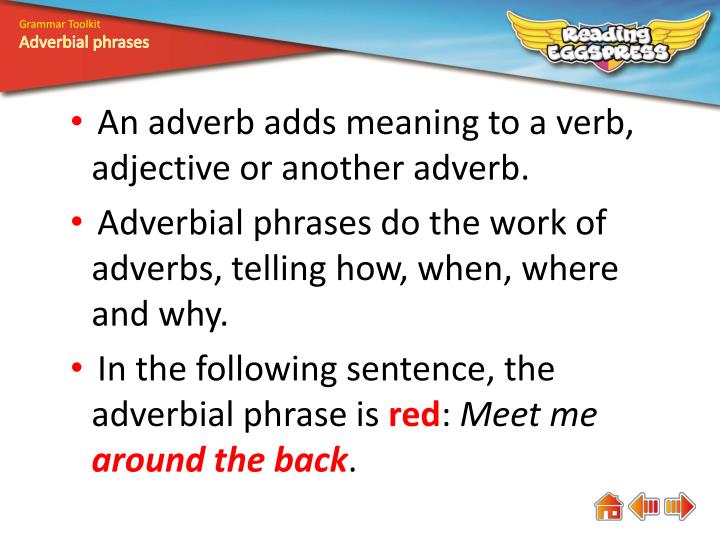 Grammar Toolkit
Adverbial phrases

Reading EGGSPRESS

• An adverb adds meaning to a verb, adjective or another adverb.

• Adverbial phrases do the work of adverbs, telling how, when, where and why.

• In the following sentence, the adverbial phrase is red: Meet me around the back.